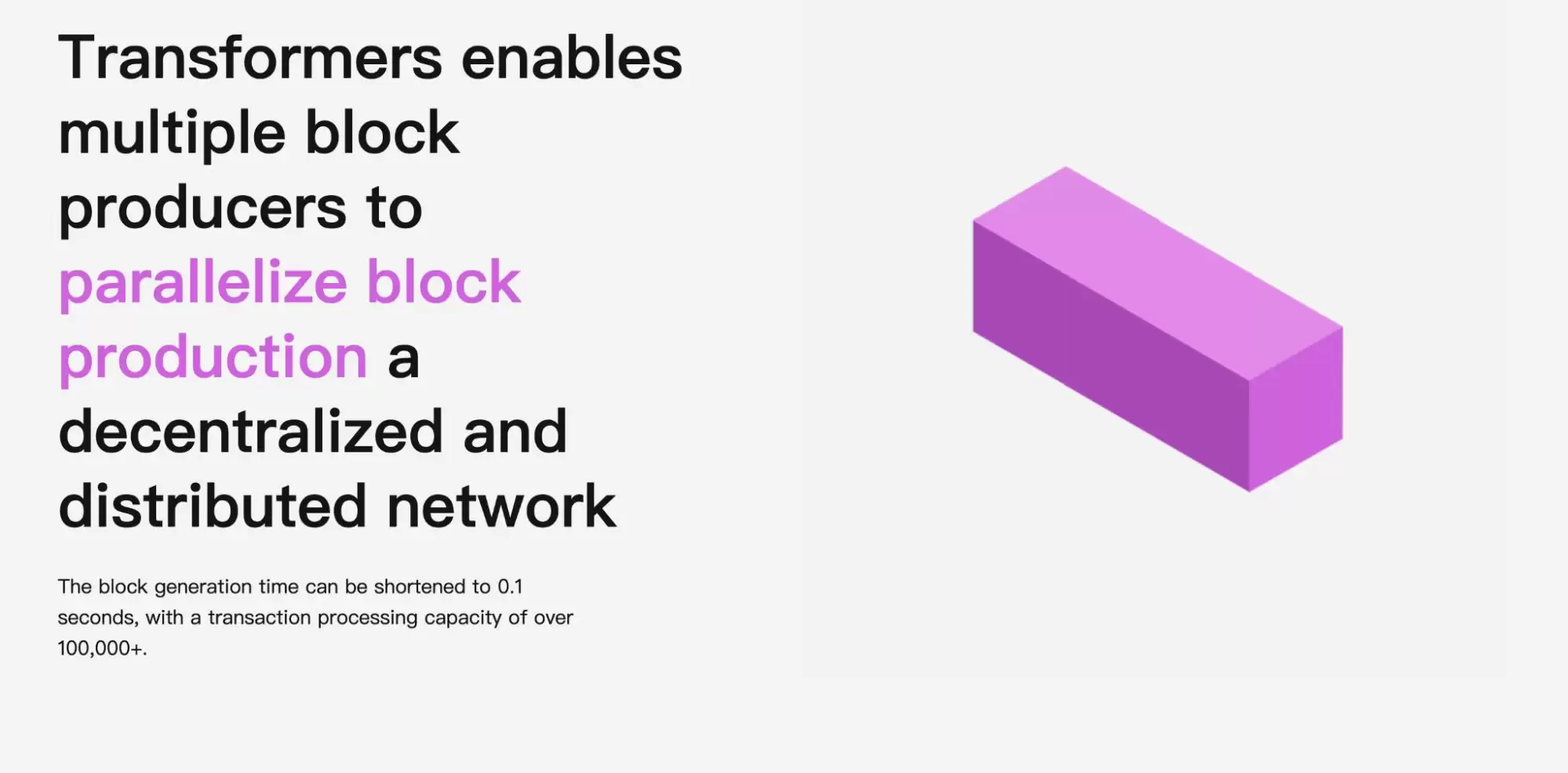 Transformers enables multiple block producers to parallelize block production a decentralized and distributed network

The block generation time can be shortened to 0.1 seconds, with a transaction processing capacity of over 100,000+.